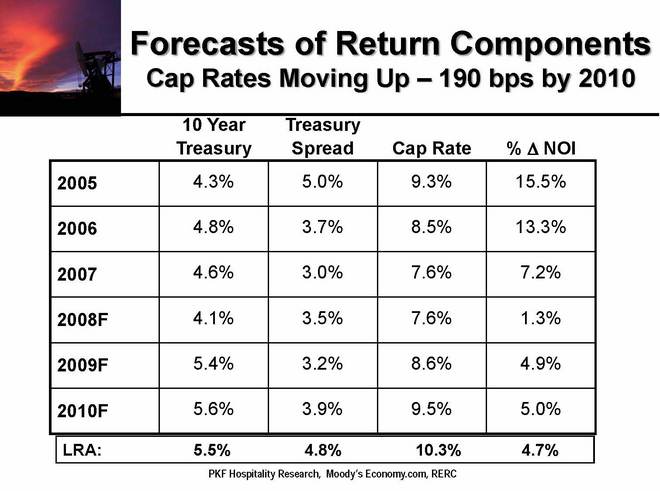 Forecasts of Return Components
Cap Rates Moving Up – 190 bps by 2010

| | 10 Year Treasury | Treasury Spread | Cap Rate | % $\Delta$ NOI |
|---|---|---|---|---|
| 2005 | 4.3% | 5.0% | 9.3% | 15.5% |
| 2006 | 4.8% | 3.7% | 8.5% | 13.3% |
| 2007 | 4.6% | 3.0% | 7.6% | 7.2% |
| 2008F | 4.1% | 3.5% | 7.6% | 1.3% |
| 2009F | 5.4% | 3.2% | 8.6% | 4.9% |
| 2010F | 5.6% | 3.9% | 9.5% | 5.0% |
| LRA: | 5.5% | 4.8% | 10.3% | 4.7% |

PKF Hospitality Research, Moody's Economy.com, RERC